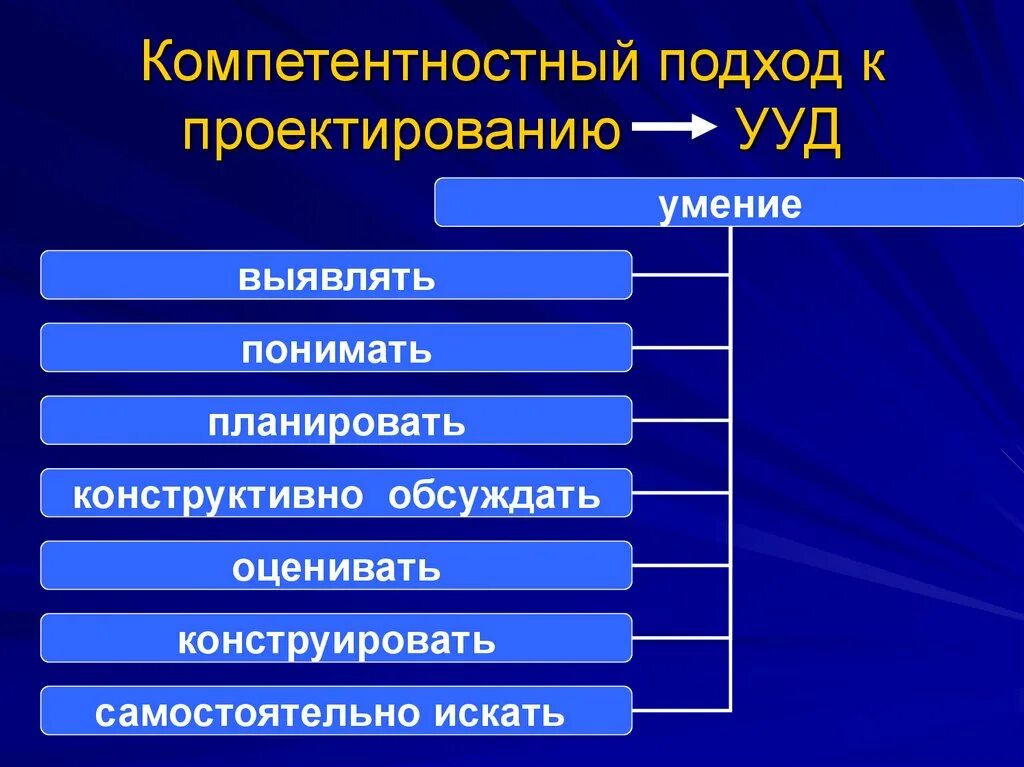 Компетентностный подход к проектированию → УУД

умение

выявлять

понимать

планировать

конструктивно обсуждать

оценивать

конструировать

самостоятельно искать